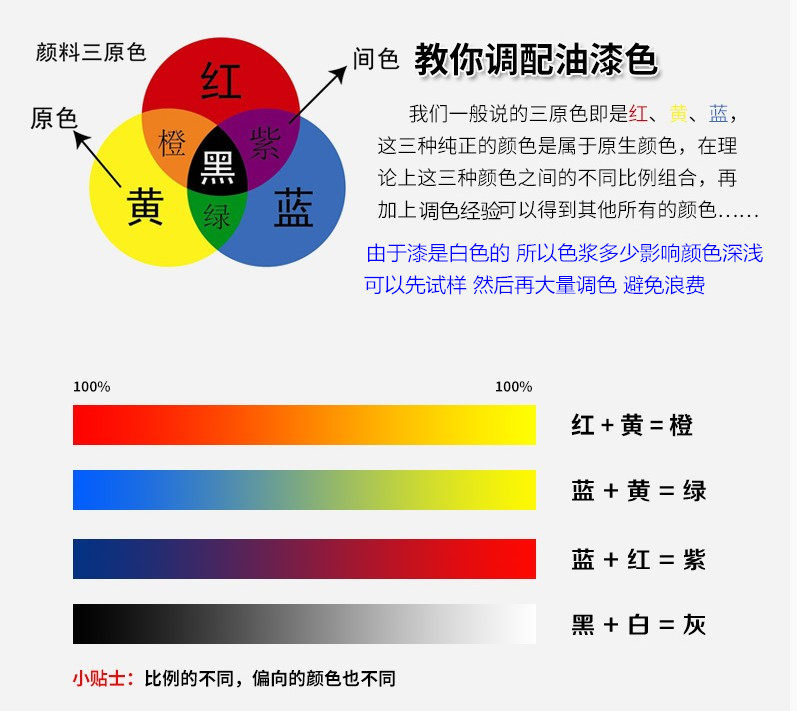 颜料三原色

原色

红

橙

紫

黑

黄

绿

蓝

间色

教你调配油漆色

我们一般说的三原色即是红、黄、蓝，这三种纯正的颜色是属于原生颜色，在理论上这三种颜色之间的不同比例组合，再加上调色经验可以得到其他所有的颜色……

由于漆是白色的 所以色浆多少影响颜色深浅 可以先试样 然后再大量调色 避免浪费

100%

100%

红 + 黄 = 橙

蓝 + 黄 = 绿

蓝 + 红 = 紫

黑 + 白 = 灰

小贴士：比例的不同，偏向的颜色也不同